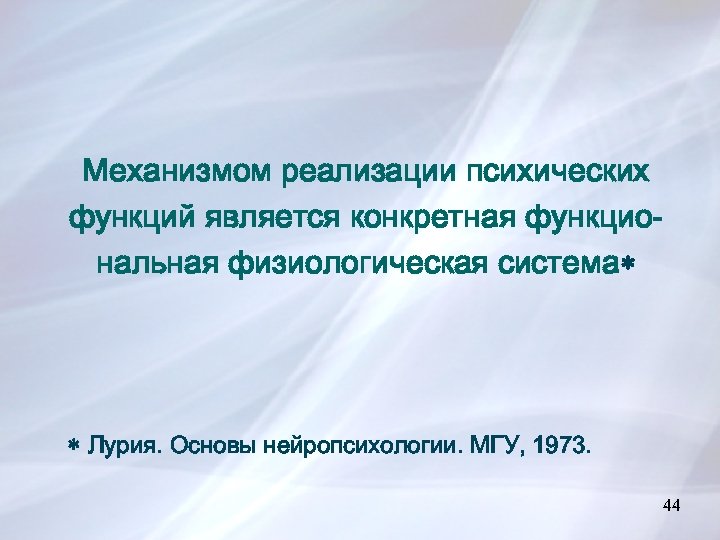 Механизмом реализации психических функций является конкретная функциональная физиологическая система*

* Лурия. Основы нейропсихологии. МГУ, 1973.

44